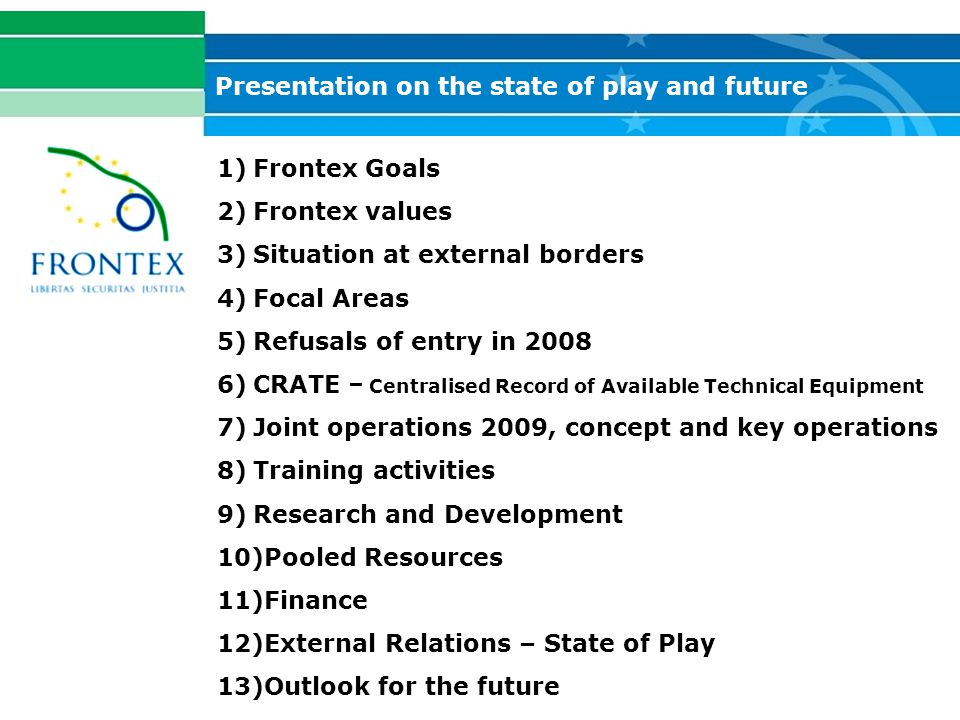 Presentation on the state of play and future

FRONTEX
LIBERTAS SECURITAS JUSTITIA

1) Frontex Goals
2) Frontex values
3) Situation at external borders
4) Focal Areas
5) Refusals of entry in 2008
6) CRATE – Centralised Record of Available Technical Equipment
7) Joint operations 2009, concept and key operations
8) Training activities
9) Research and Development
10)Pooled Resources
11)Finance
12)External Relations – State of Play
13)Outlook for the future